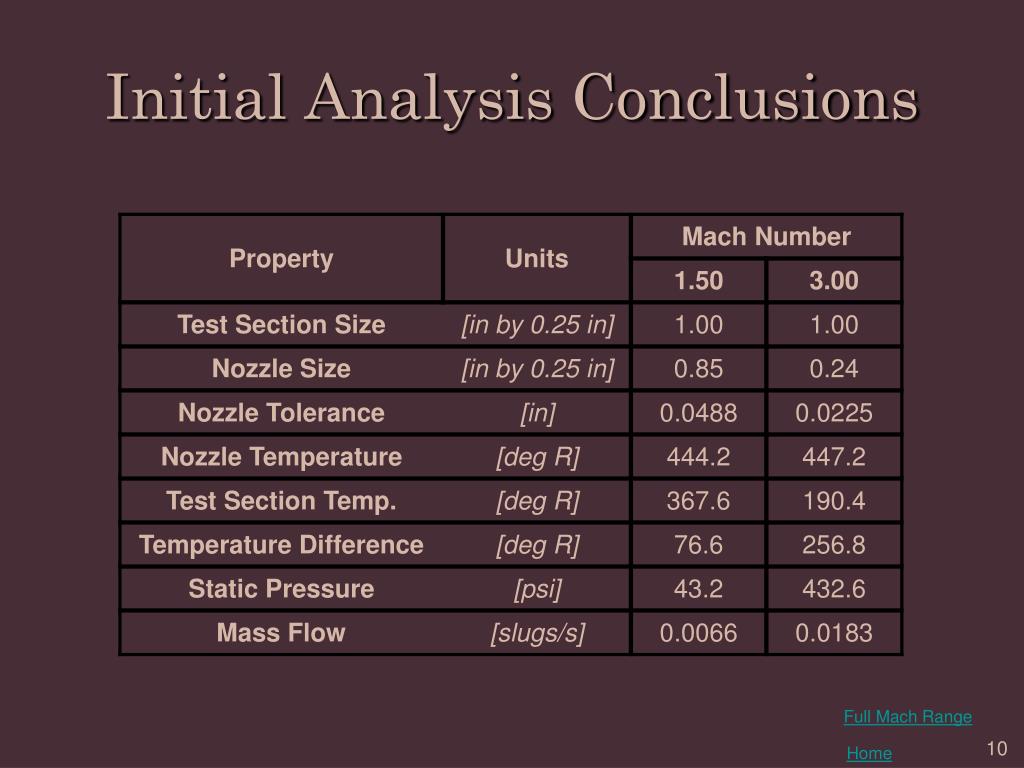 Initial Analysis Conclusions

| Property | Units | Mach Number 1.50 | Mach Number 3.00 |
|---|---|---|---|
| Test Section Size | [in by 0.25 in] | 1.00 | 1.00 |
| Nozzle Size | [in by 0.25 in] | 0.85 | 0.24 |
| Nozzle Tolerance | [in] | 0.0488 | 0.0225 |
| Nozzle Temperature | [deg R] | 444.2 | 447.2 |
| Test Section Temp. | [deg R] | 367.6 | 190.4 |
| Temperature Difference | [deg R] | 76.6 | 256.8 |
| Static Pressure | [psi] | 43.2 | 432.6 |
| Mass Flow | [slugs/s] | 0.0066 | 0.0183 |

Full Mach Range

Home

10